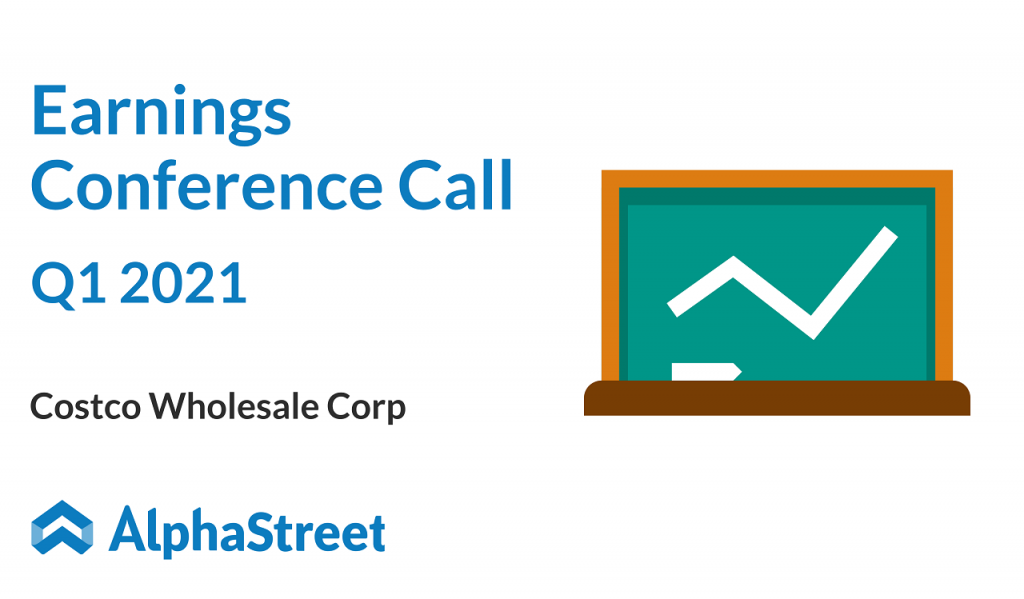 Earnings
Conference Call

Q1 2021

Costco Wholesale Corp

AlphaStreet